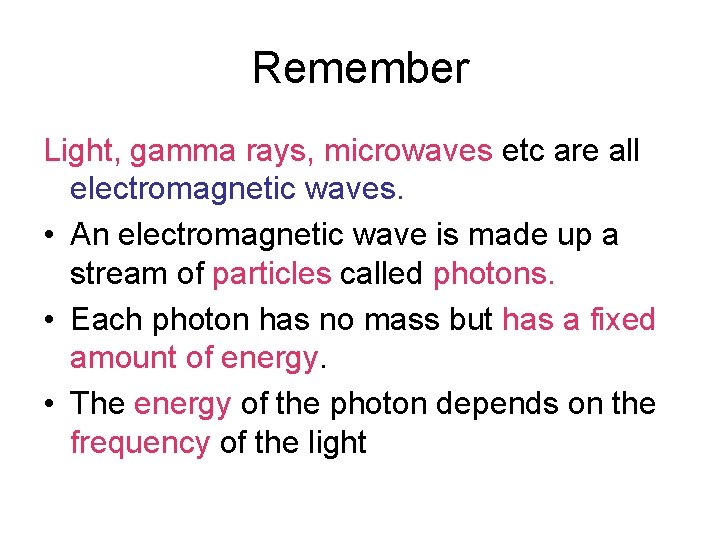 Remember

Light, gamma rays, microwaves etc are all electromagnetic waves.

• An electromagnetic wave is made up a stream of particles called photons.

• Each photon has no mass but has a fixed amount of energy.

• The energy of the photon depends on the frequency of the light